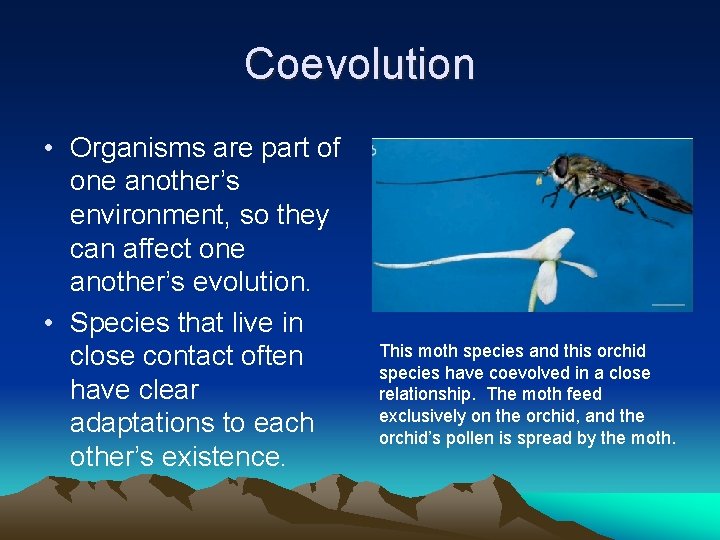 Coevolution

• Organisms are part of one another's environment, so they can affect one another's evolution.

• Species that live in close contact often have clear adaptations to each other's existence.

This moth species and this orchid species have coevolved in a close relationship. The moth feed exclusively on the orchid, and the orchid's pollen is spread by the moth.